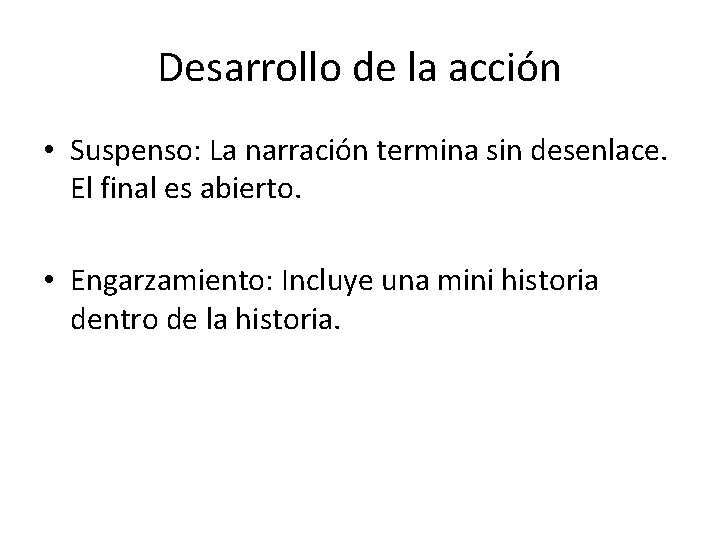 Desarrollo de la acción

• Suspenso: La narración termina sin desenlace. El final es abierto.

• Engarzamiento: Incluye una mini historia dentro de la historia.